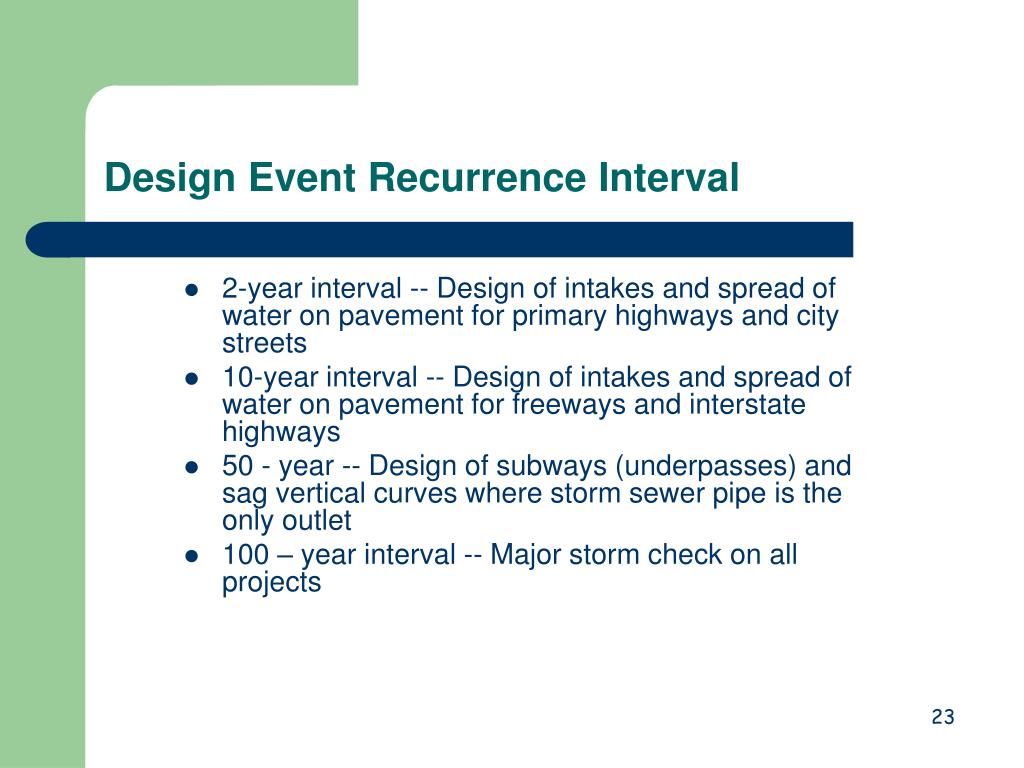 Design Event Recurrence Interval

- 2-year interval -- Design of intakes and spread of water on pavement for primary highways and city streets
- 10-year interval -- Design of intakes and spread of water on pavement for freeways and interstate highways
- 50 - year -- Design of subways (underpasses) and sag vertical curves where storm sewer pipe is the only outlet
- 100 – year interval -- Major storm check on all projects

23